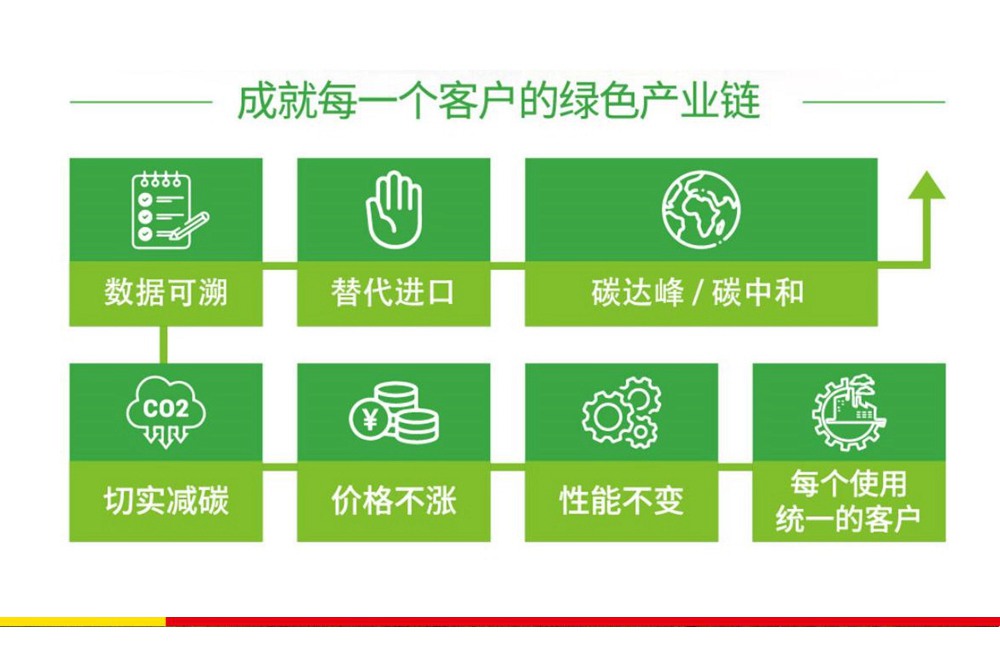 成就每一个客户的绿色产业链

数据可溯

替代进口

碳达峰 / 碳中和

CO2

切实减碳

¥

价格不涨

性能不变

每个使用统一的客户